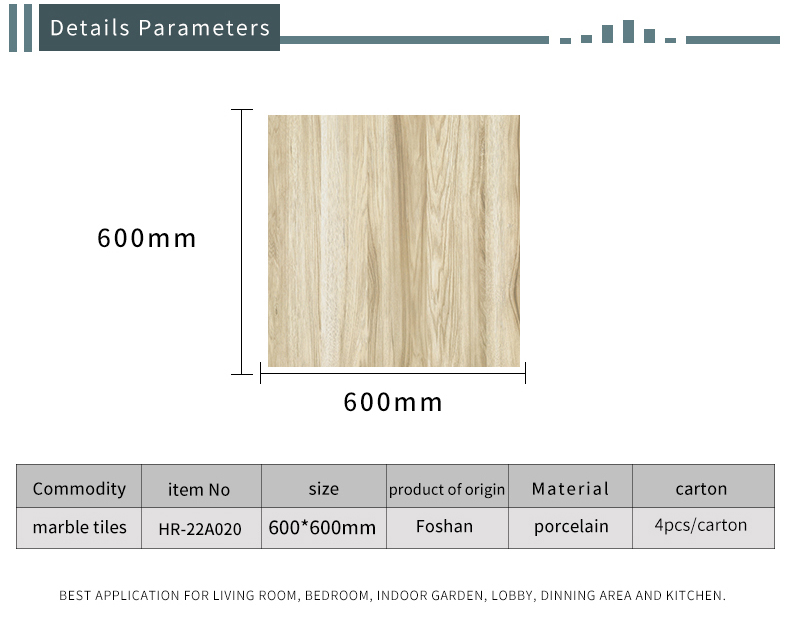 Details Parameters

600mm

600mm

| Commodity | item No | size | product of origin | Material | carton |
|---|---|---|---|---|---|
| marble tiles | HR-22A020 | 600*600mm | Foshan | porcelain | 4pcs/carton |

BEST APPLICATION FOR LIVING ROOM, BEDROOM, INDOOR GARDEN, LOBBY, DINNING AREA AND KITCHEN.